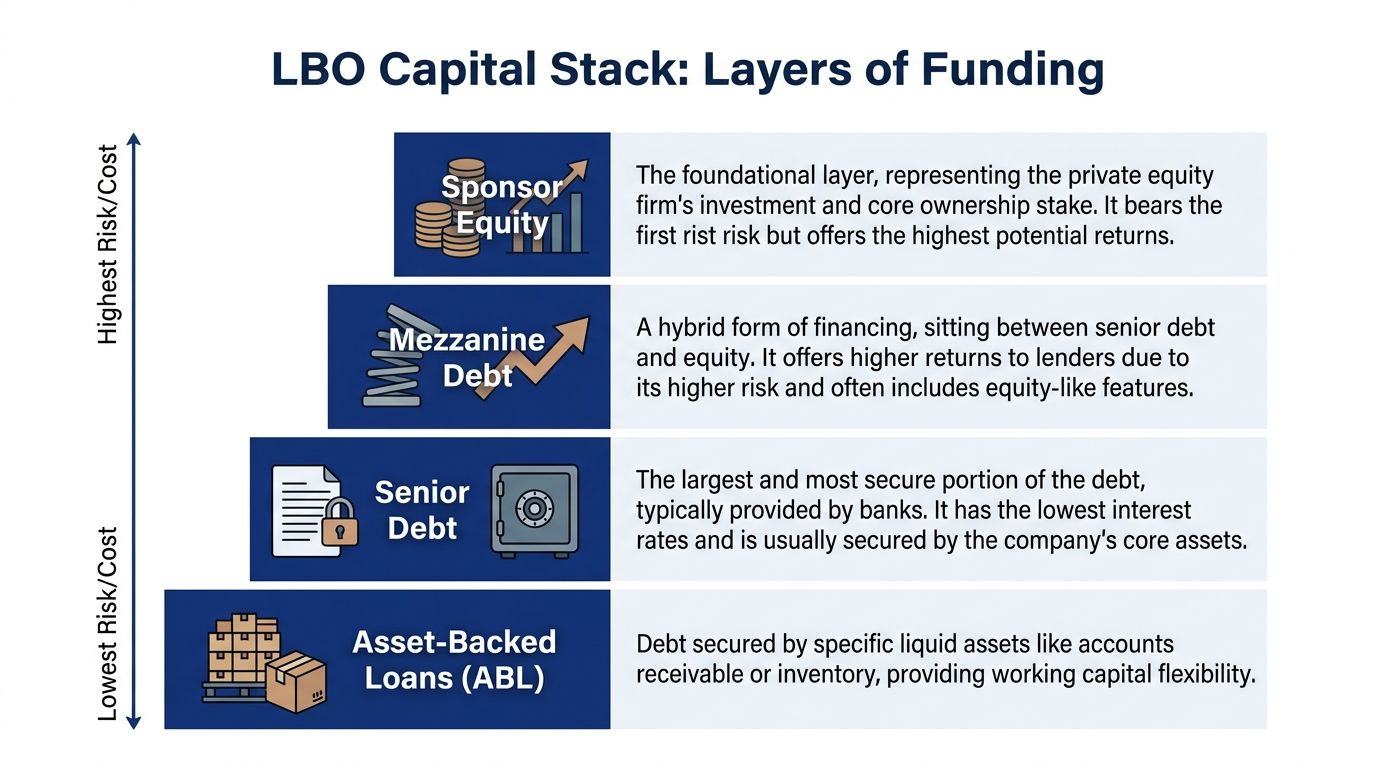 LBO Capital Stack: Layers of Funding

Highest Risk/Cost

Lowest Risk/Cost

Sponsor Equity

The foundational layer, representing the private equity firm's investment and core ownership stake. It bears the first rist risk but offers the highest potential returns.

Mezzanine Debt

A hybrid form of financing, sitting between senior debt and equity. It offers higher returns to lenders due to its higher risk and often includes equity-like features.

Senior Debt

The largest and most secure portion of the debt, typically provided by banks. It has the lowest interest rates and is usually secured by the company's core assets.

Asset-Backed Loans (ABL)

Debt secured by specific liquid assets like accounts receivable or inventory, providing working capital flexibility.